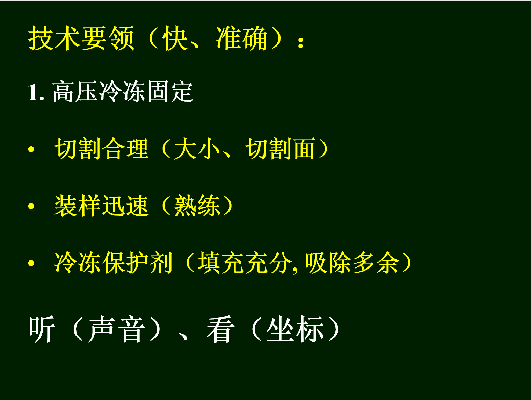 技术要领（快、准确）：

1. 高压冷冻固定

• 切割合理（大小、切割面）

• 装样迅速（熟练）

• 冷冻保护剂（填充充分, 吸除多余）

听（声音）、看（坐标）